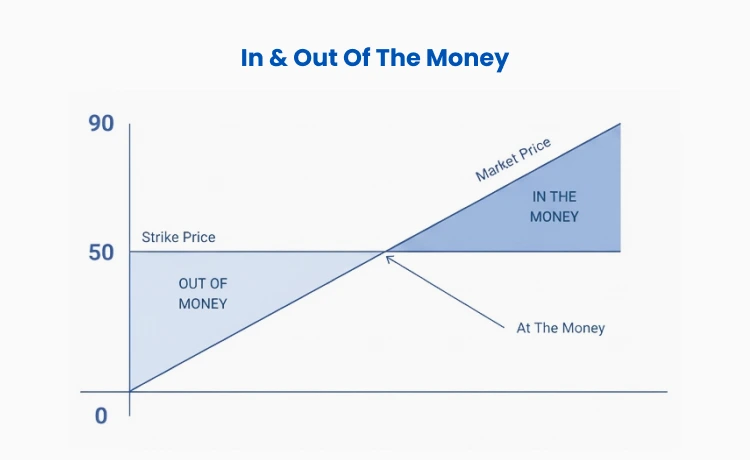 In & Out Of The Money

90

Market Price

IN THE MONEY

Strike Price

50

OUT OF MONEY

At The Money

0